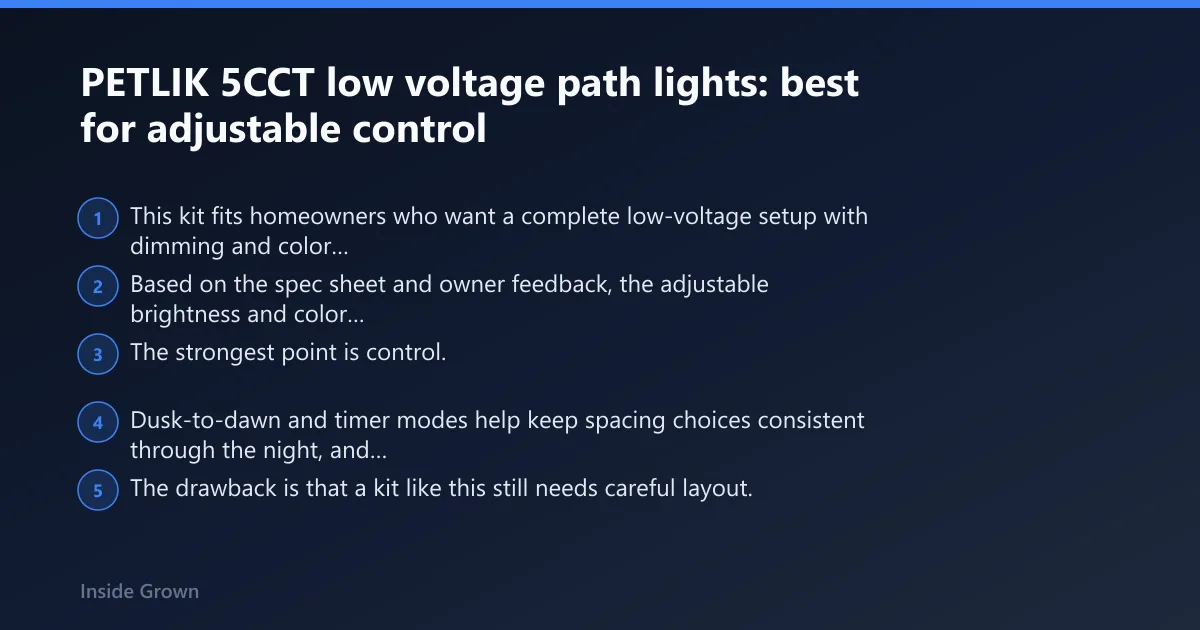 PETLIK 5CCT low voltage path lights: best for adjustable control

1 This kit fits homeowners who want a complete low-voltage setup with dimming and color...

2 Based on the spec sheet and owner feedback, the adjustable brightness and color...

3 The strongest point is control.

4 Dusk-to-dawn and timer modes help keep spacing choices consistent through the night, and...

5 The drawback is that a kit like this still needs careful layout.

Inside Grown